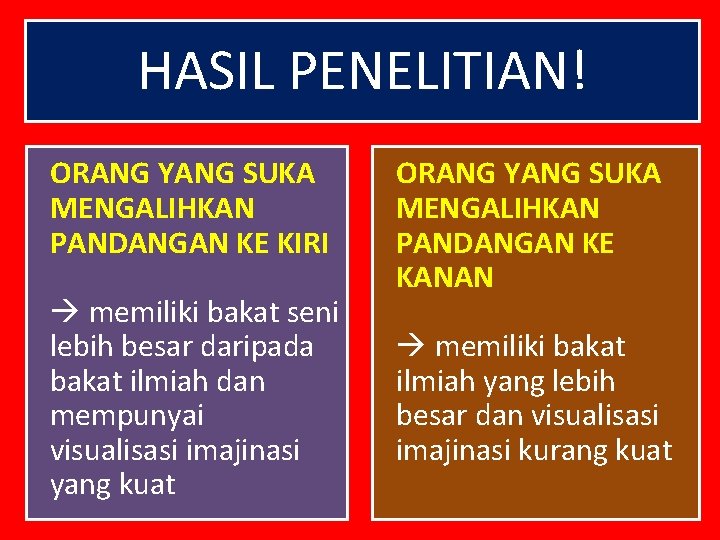 HASIL PENELITIAN!

ORANG YANG SUKA MENGALIHKAN PANDANGAN KE KIRI

→ memiliki bakat seni lebih besar daripada bakat ilmiah dan mempunyai visualisasi imajinasi yang kuat

ORANG YANG SUKA MENGALIHKAN PANDANGAN KE KANAN

→ memiliki bakat ilmiah yang lebih besar dan visualisasi imajinasi kurang kuat